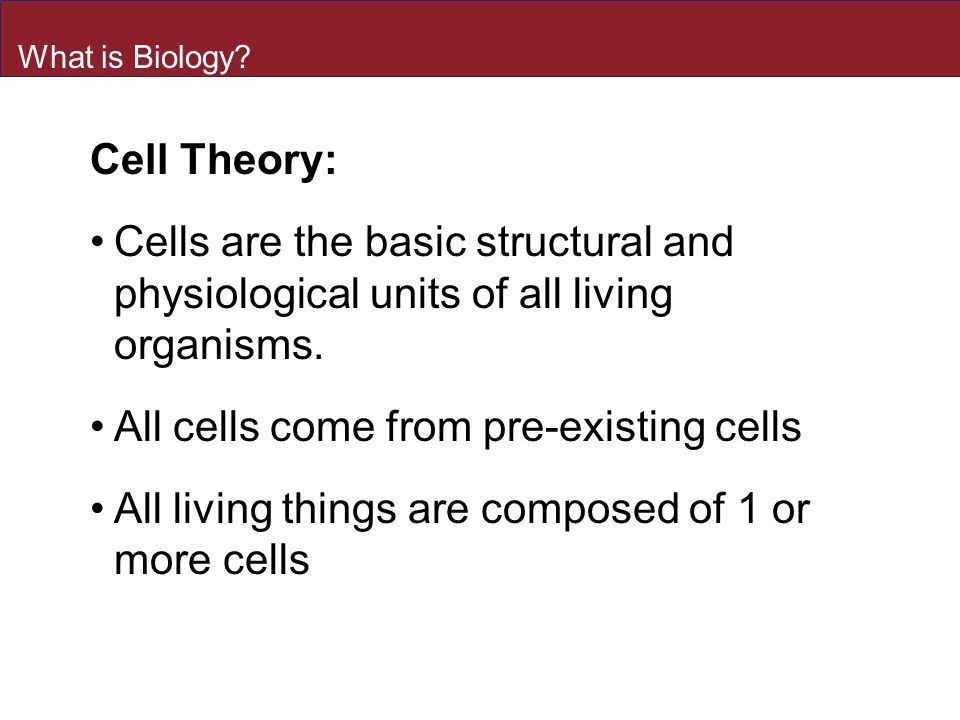 What is Biology?

Cell Theory:

• Cells are the basic structural and physiological units of all living organisms.

• All cells come from pre-existing cells

• All living things are composed of 1 or more cells